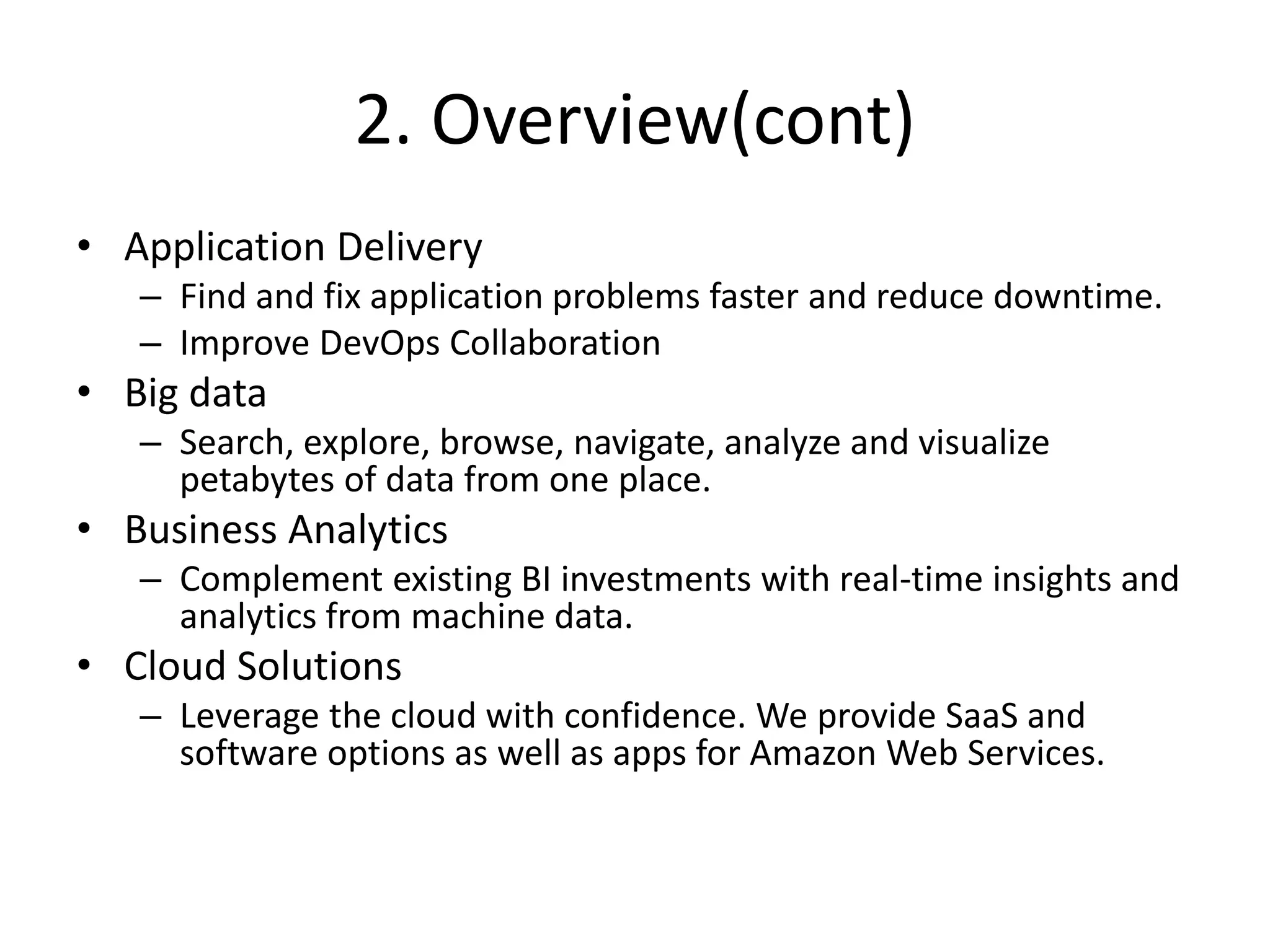 2. Overview(cont)

• Application Delivery
– Find and fix application problems faster and reduce downtime.
– Improve DevOps Collaboration
• Big data
– Search, explore, browse, navigate, analyze and visualize petabytes of data from one place.
• Business Analytics
– Complement existing BI investments with real-time insights and analytics from machine data.
• Cloud Solutions
– Leverage the cloud with confidence. We provide SaaS and software options as well as apps for Amazon Web Services.